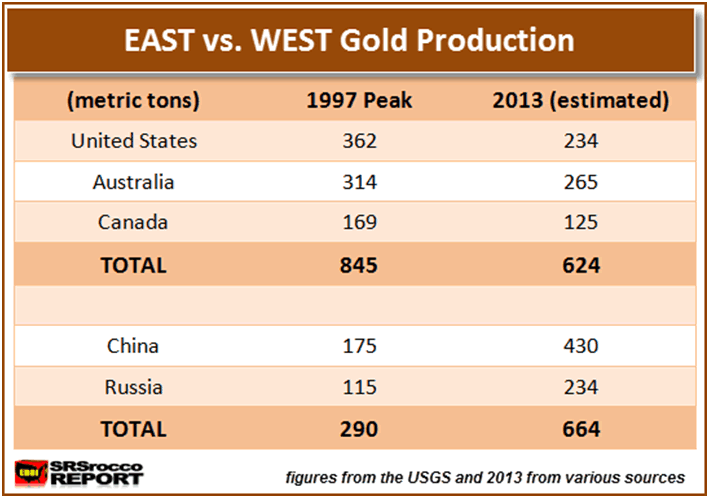 EAST vs. WEST Gold Production

| (metric tons) | 1997 Peak | 2013 (estimated) |
|---|---|---|
| United States | 362 | 234 |
| Australia | 314 | 265 |
| Canada | 169 | 125 |
| TOTAL | 845 | 624 |
| | | |
| China | 175 | 430 |
| Russia | 115 | 234 |
| TOTAL | 290 | 664 |

SRSrocco REPORT

figures from the USGS and 2013 from various sources